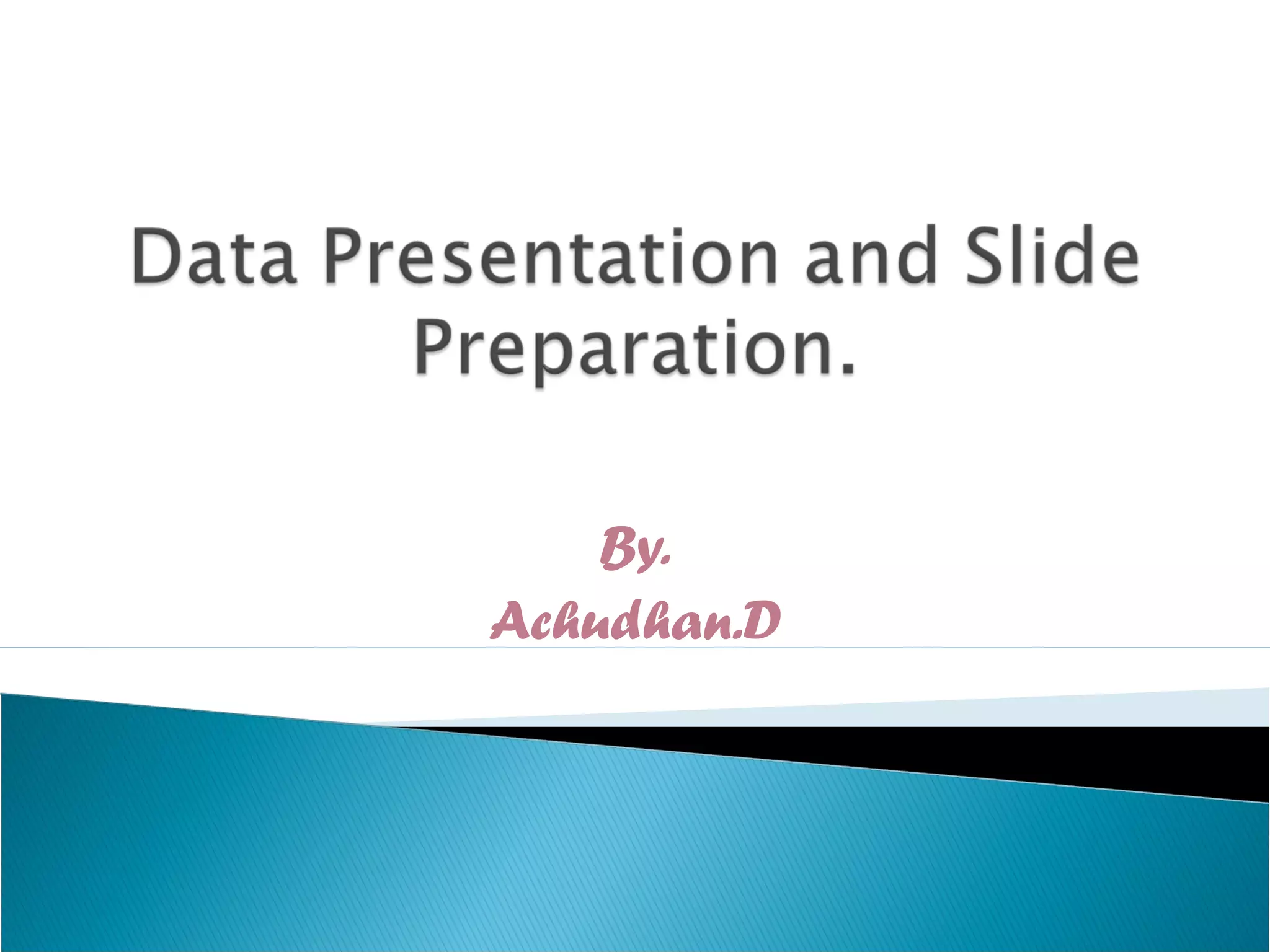 Data Presentation and Slide Preparation.

By.
Achudhan.D